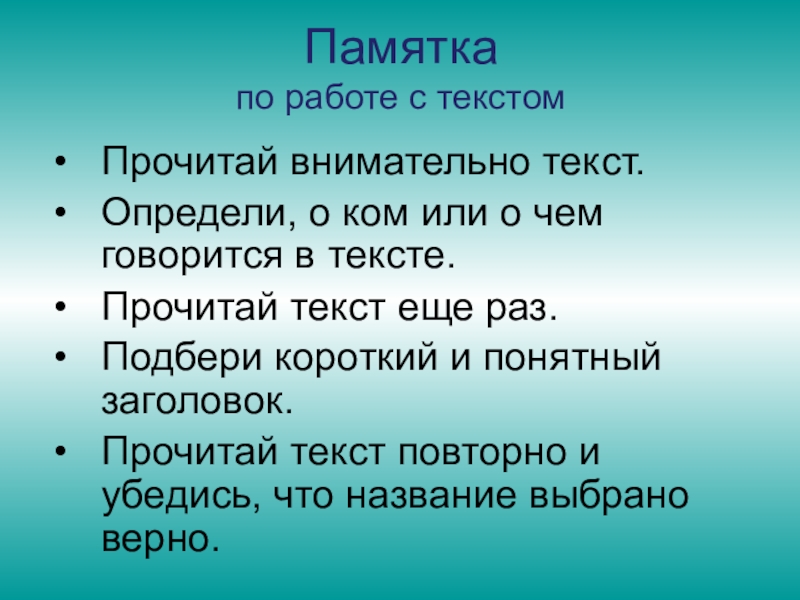 Памятка
по работе с текстом

• Прочитай внимательно текст.
• Определи, о ком или о чем говорится в тексте.
• Прочитай текст еще раз.
• Подбери короткий и понятный заголовок.
• Прочитай текст повторно и убедись, что название выбрано верно.